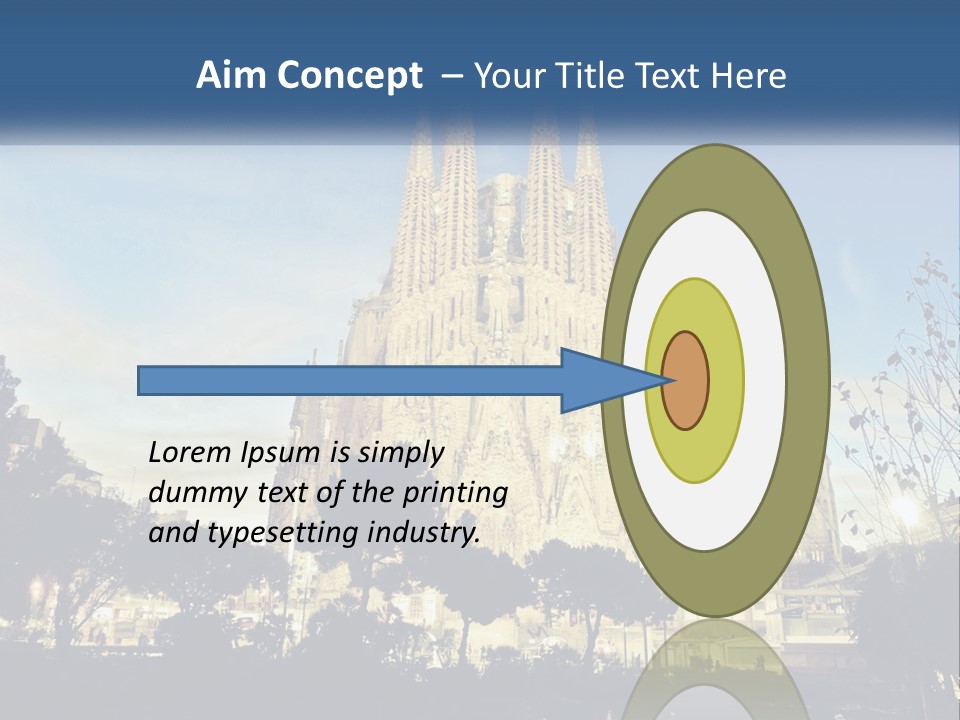 Aim Concept – Your Title Text Here

Lorem Ipsum is simply dummy text of the printing and typesetting industry.